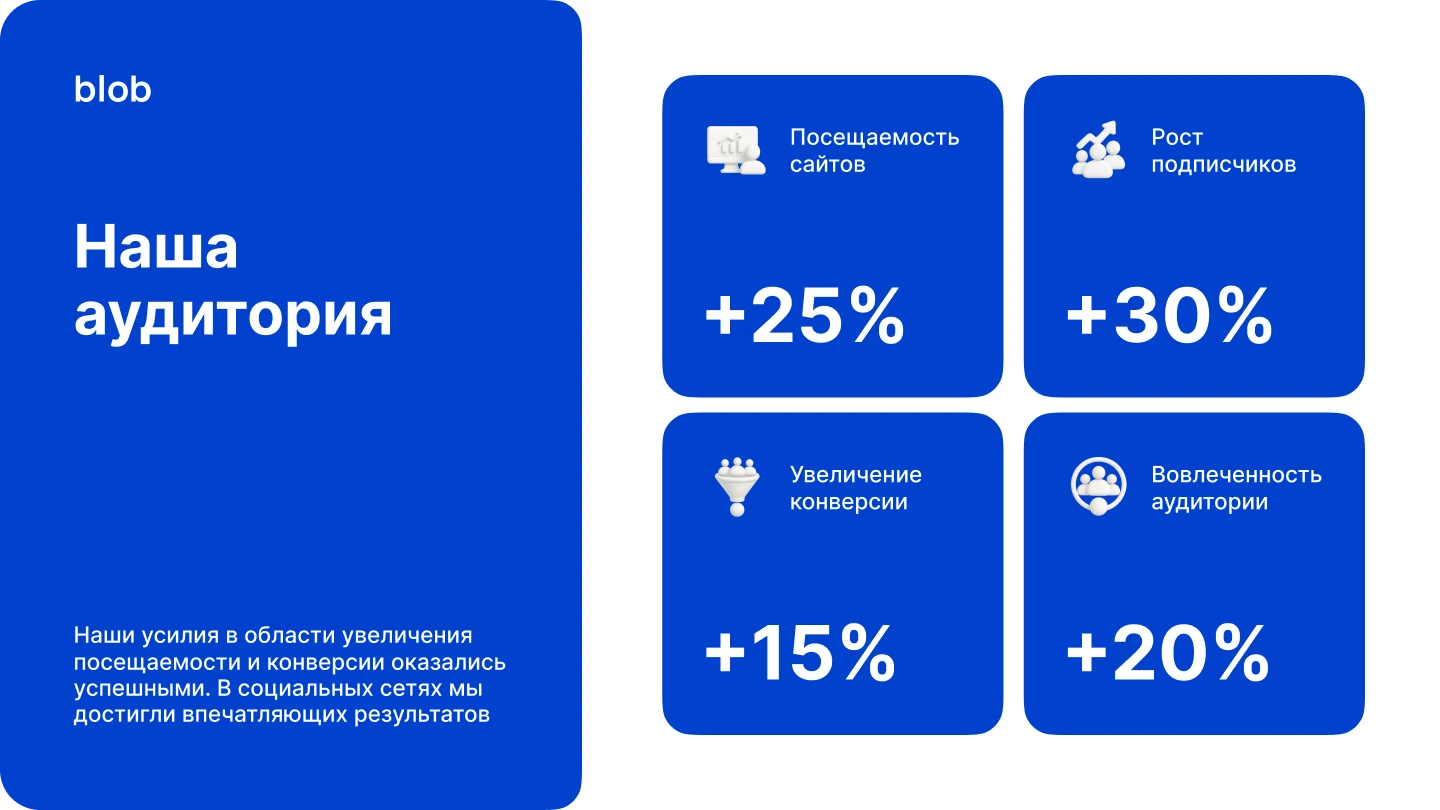 blob

Наша аудитория

Наши усилия в области увеличения посещаемости и конверсии оказались успешными. В социальных сетях мы достигли впечатляющих результатов

Посещаемость сайтов

+25%

Рост подписчиков

+30%

Увеличение конверсии

+15%

Вовлеченность аудитории

+20%